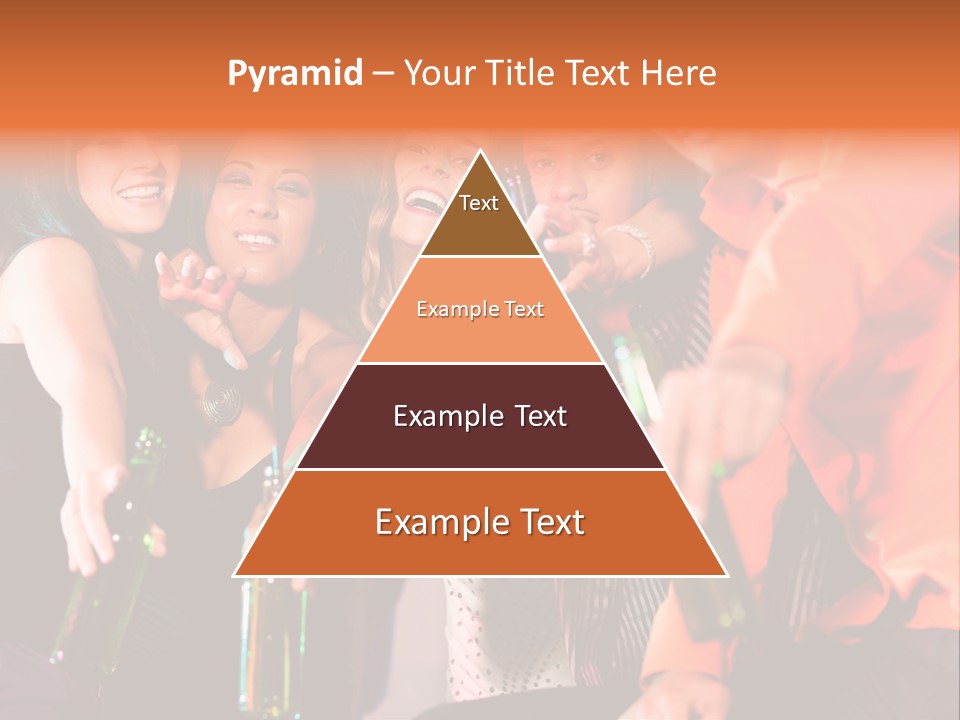 Pyramid – Your Title Text Here

Text

Example Text

Example Text

Example Text